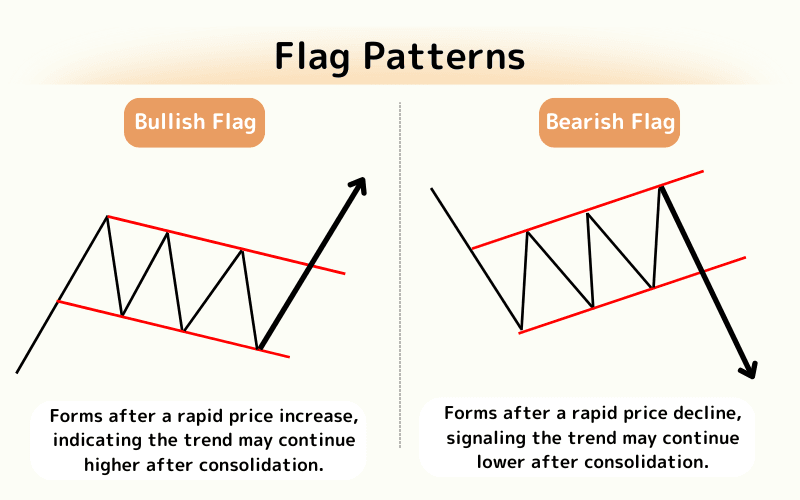 Flag Patterns

Bullish Flag

Forms after a rapid price increase, indicating the trend may continue higher after consolidation.

Bearish Flag

Forms after a rapid price decline, signaling the trend may continue lower after consolidation.